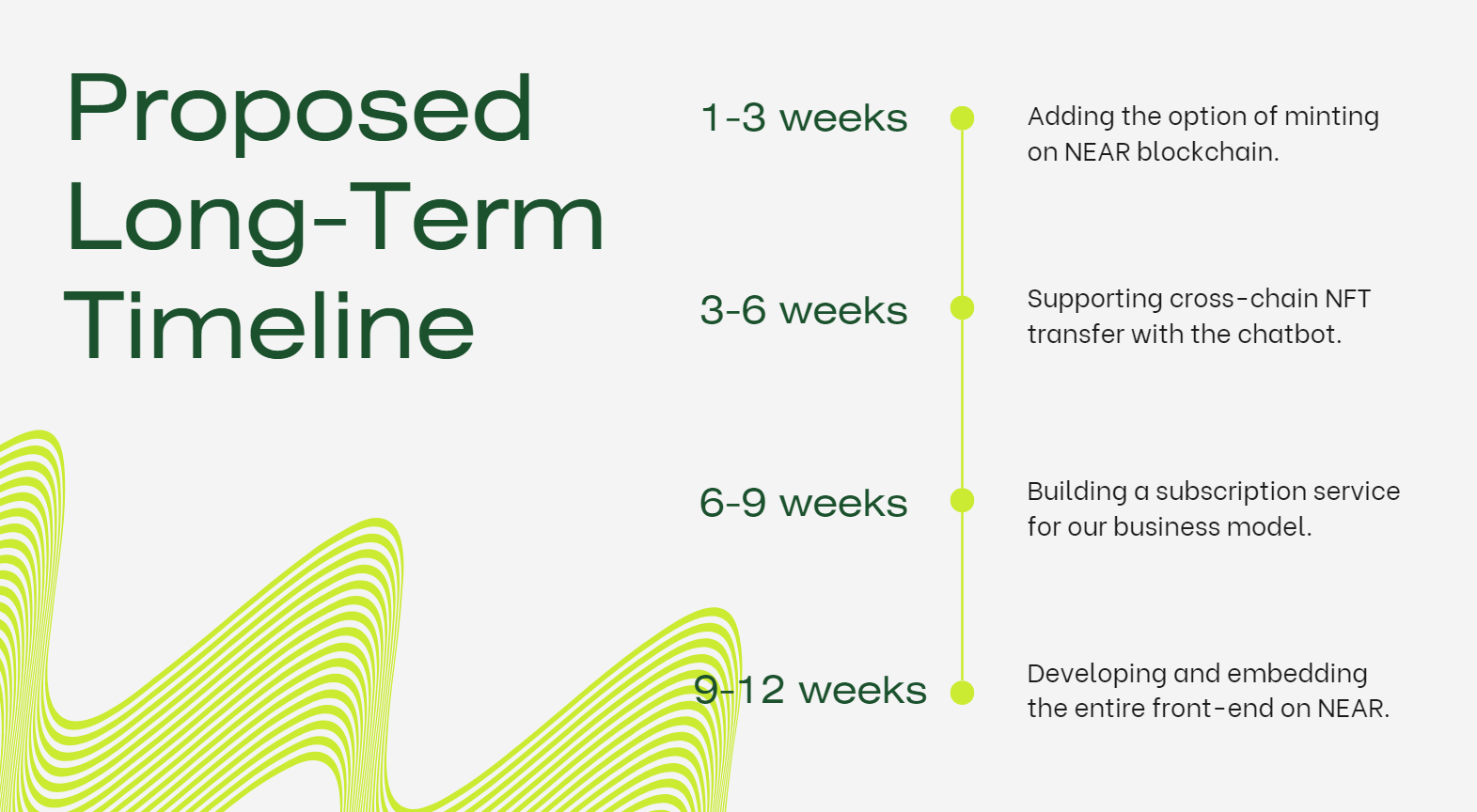 Proposed Long-Term Timeline

1-3 weeks

Adding the option of minting on NEAR blockchain.

3-6 weeks

Supporting cross-chain NFT transfer with the chatbot.

6-9 weeks

Building a subscription service for our business model.

9-12 weeks

Developing and embedding the entire front-end on NEAR.